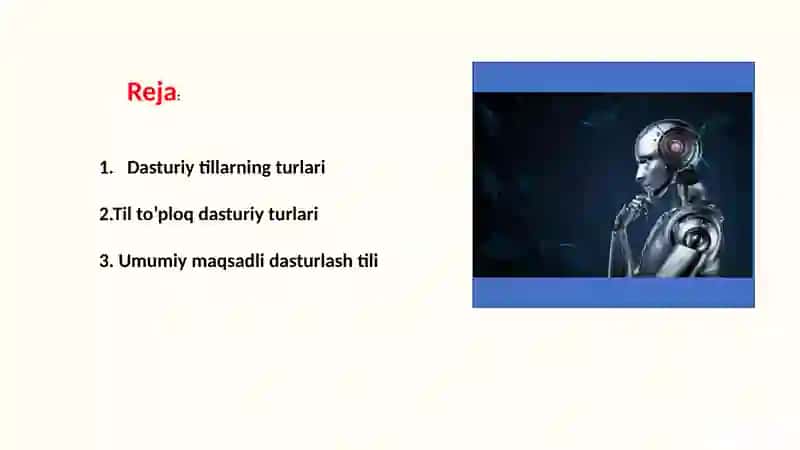 Reja:

1. Dasturiy tillarning turlari

2.Til to'ploq dasturiy turlari

3. Umumiy maqsadli dasturlash tili